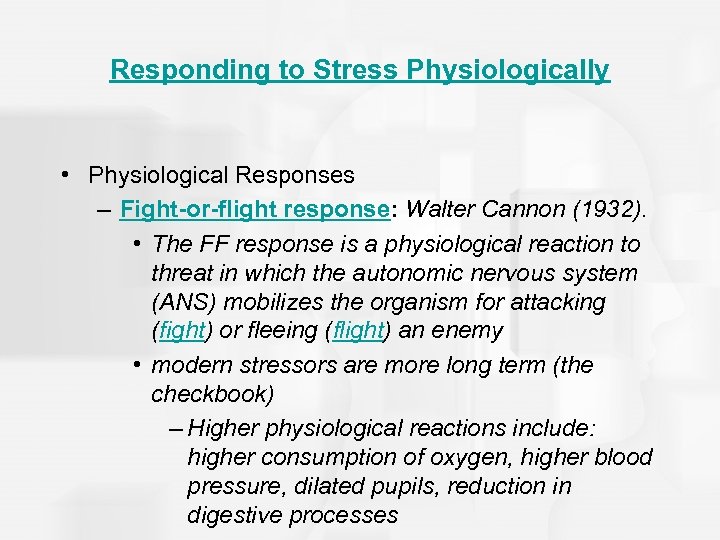 Responding to Stress Physiologically

• Physiological Responses
– Fight-or-flight response: Walter Cannon (1932).
• The FF response is a physiological reaction to threat in which the autonomic nervous system (ANS) mobilizes the organism for attacking (fight) or fleeing (flight) an enemy
• modern stressors are more long term (the checkbook)
– Higher physiological reactions include: higher consumption of oxygen, higher blood pressure, dilated pupils, reduction in digestive processes